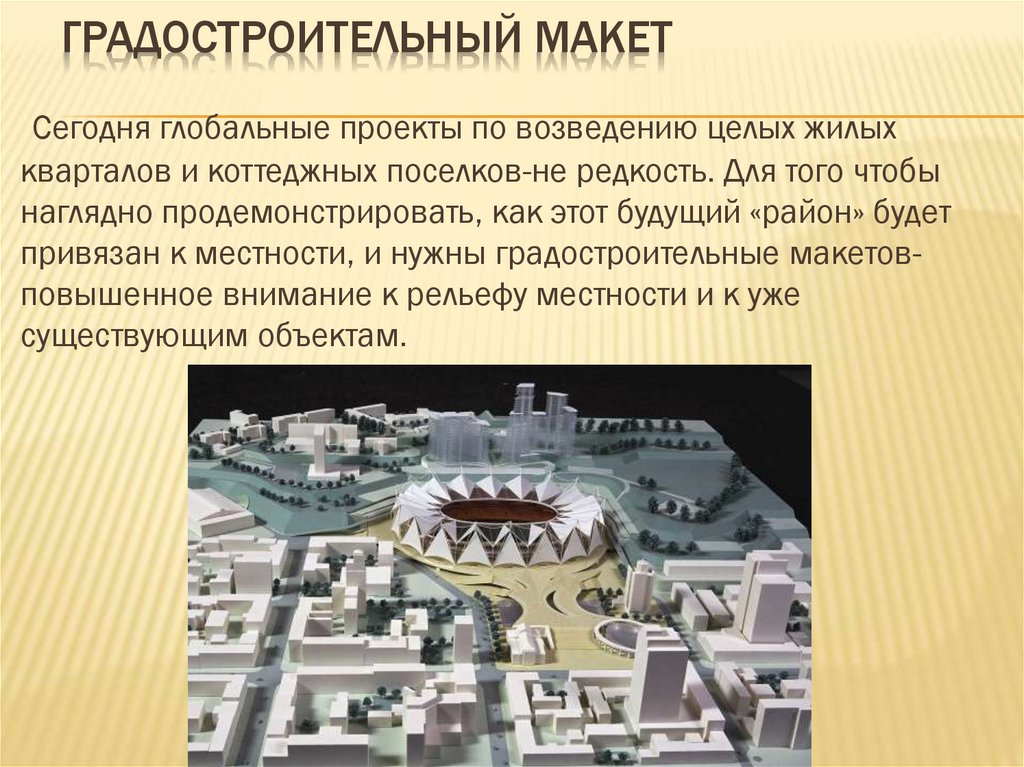 ГРАДОСТРОИТЕЛЬНЫЙ МАКЕТ

Сегодня глобальные проекты по возведению целых жилых кварталов и коттеджных поселков-не редкость. Для того чтобы наглядно продемонстрировать, как этот будущий «район» будет привязан к местности, и нужны градостроительные макетов-повышенное внимание к рельефу местности и к уже существующим объектам.